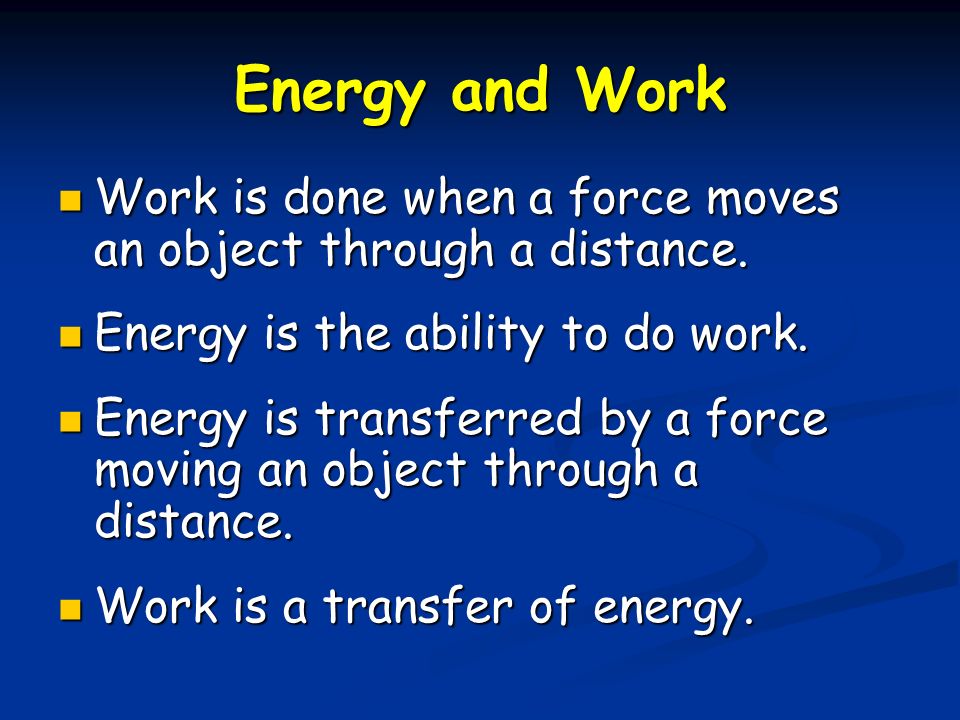 Energy and Work

- Work is done when a force moves an object through a distance.
- Energy is the ability to do work.
- Energy is transferred by a force moving an object through a distance.
- Work is a transfer of energy.